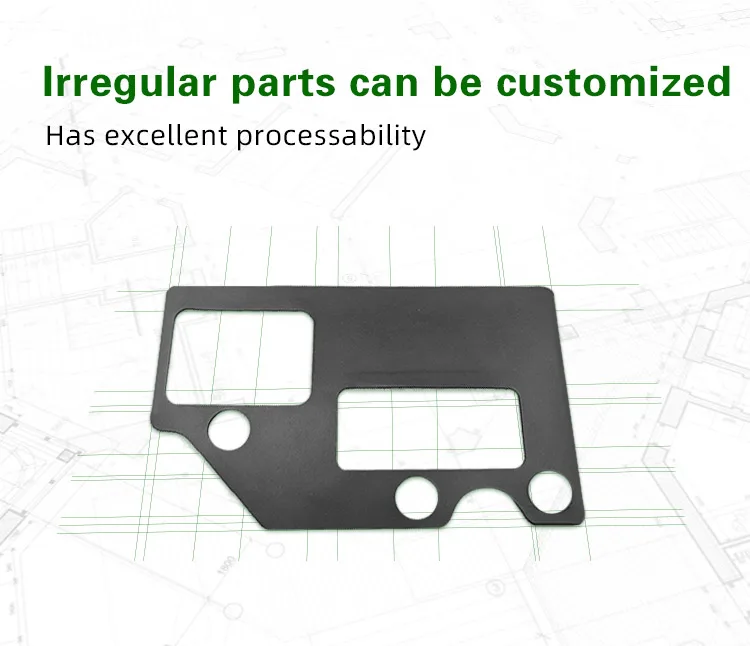 Irregular parts can be customized

Has excellent processability